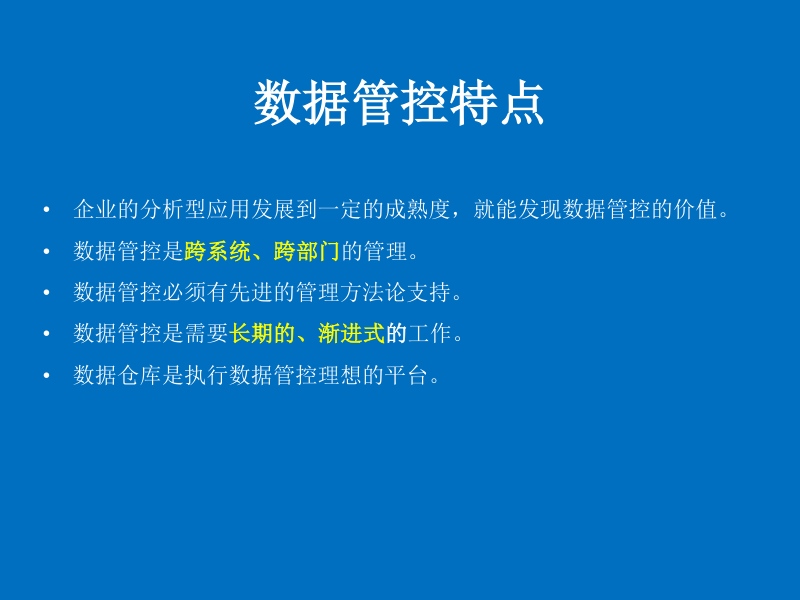 数据管控特点

• 企业的分析型应用发展到一定的成熟度，就能发现数据管控的价值。
• 数据管控是跨系统、跨部门的管理。
• 数据管控必须有先进的管理方法论支持。
• 数据管控是需要长期的、渐进式的工作。
• 数据仓库是执行数据管控理想的平台。